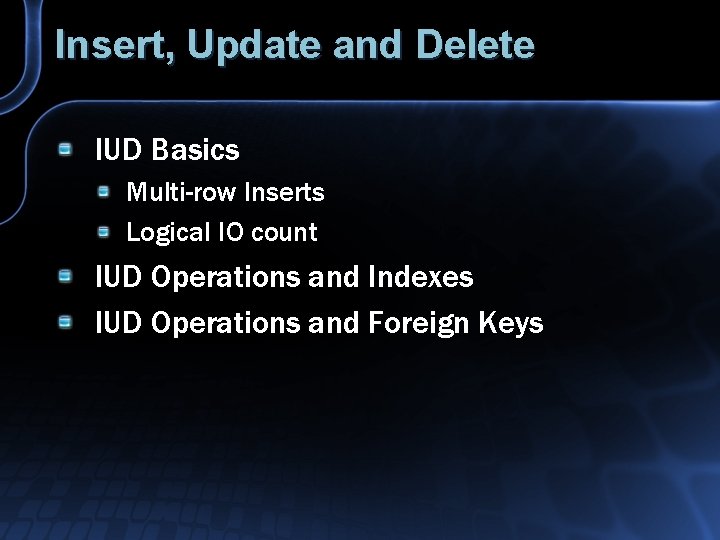 Insert, Update and Delete

IUD Basics

Multi-row Inserts

Logical IO count

IUD Operations and Indexes

IUD Operations and Foreign Keys